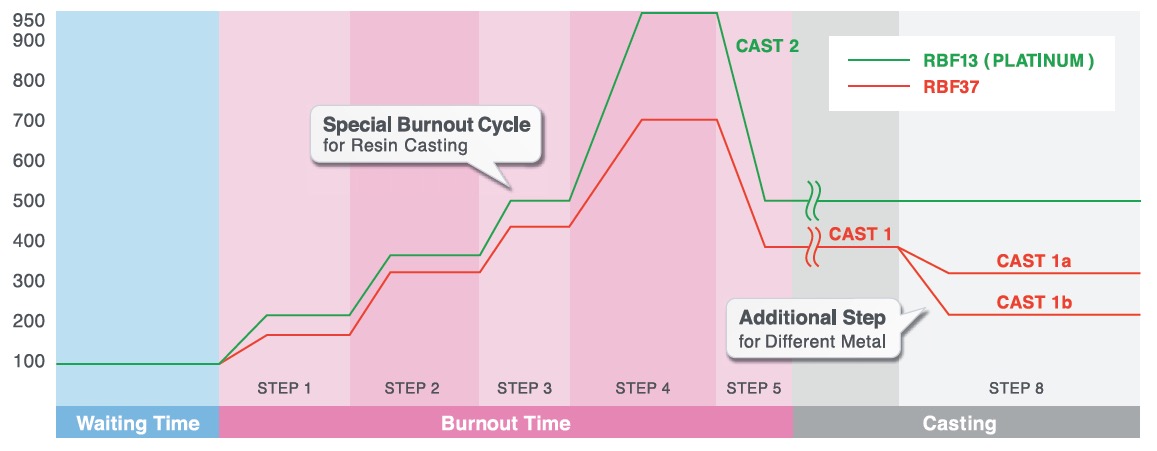 950
900
800
700
600
500
400
300
200
100

RBF13 ( PLATINUM )
RBF37

CAST 2

Special Burnout Cycle
for Resin Casting

CAST 1
CAST 1a
CAST 1b

Additional Step
for Different Metal

STEP 1
STEP 2
STEP 3
STEP 4
STEP 5
STEP 8

Waiting Time
Burnout Time
Casting